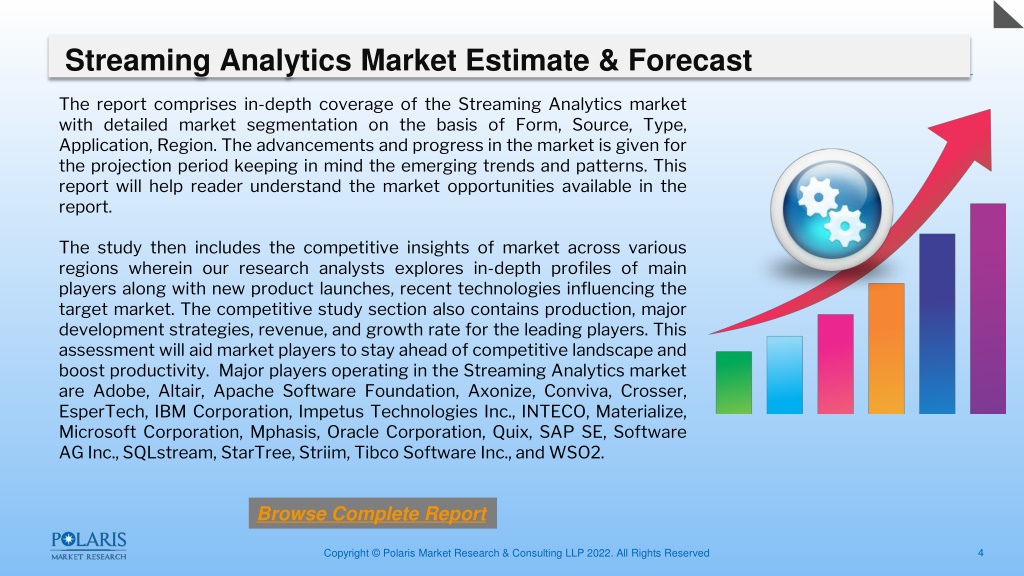 Streaming Analytics Market Estimate & Forecast

The report comprises in-depth coverage of the Streaming Analytics market with detailed market segmentation on the basis of Form, Source, Type, Application, Region. The advancements and progress in the market is given for the projection period keeping in mind the emerging trends and patterns. This report will help reader understand the market opportunities available in the report.

The study then includes the competitive insights of market across various regions wherein our research analysts explores in-depth profiles of main players along with new product launches, recent technologies influencing the target market. The competitive study section also contains production, major development strategies, revenue, and growth rate for the leading players. This assessment will aid market players to stay ahead of competitive landscape and boost productivity. Major players operating in the Streaming Analytics market are Adobe, Altair, Apache Software Foundation, Axonize, Conviva, Crosser, EsperTech, IBM Corporation, Impetus Technologies Inc., INTECO, Materialize, Microsoft Corporation, Mphasis, Oracle Corporation, Quix, SAP SE, Software AG Inc., SQLstream, StarTree, Striim, Tibco Software Inc., and WSO2.

Browse Complete Report

POLARIS MARKET RESEARCH

Copyright © Polaris Market Research & Consulting LLP 2022. All Rights Reserved

4